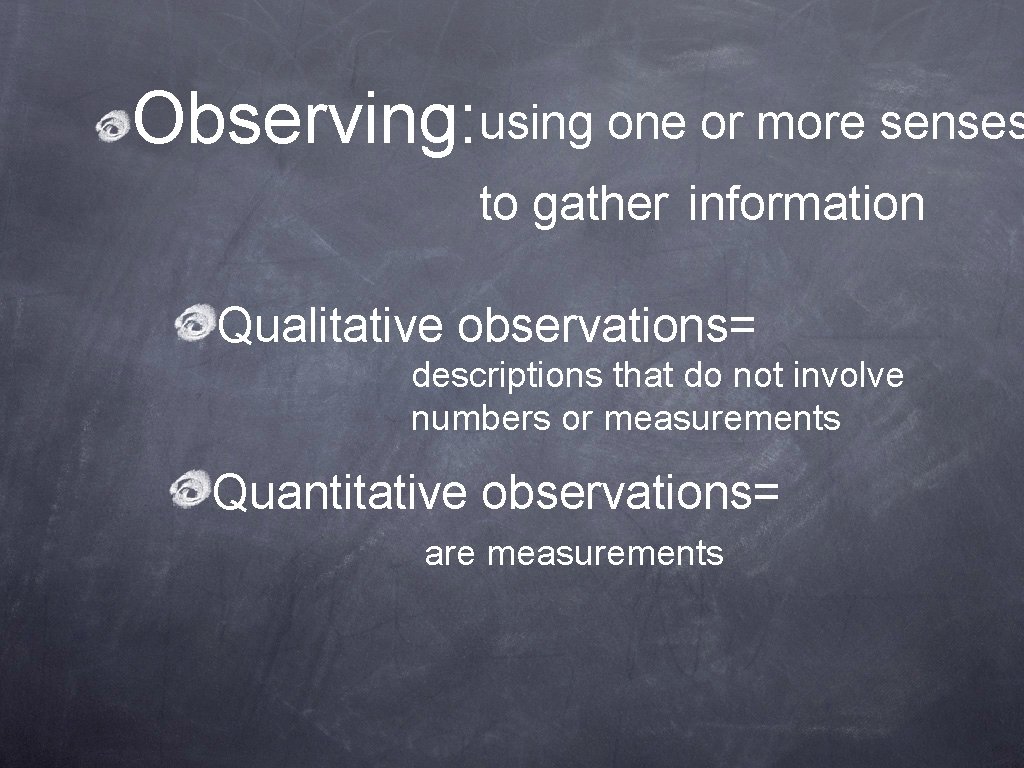 Observing: using one or more senses to gather information

Qualitative observations= descriptions that do not involve numbers or measurements

Quantitative observations= are measurements